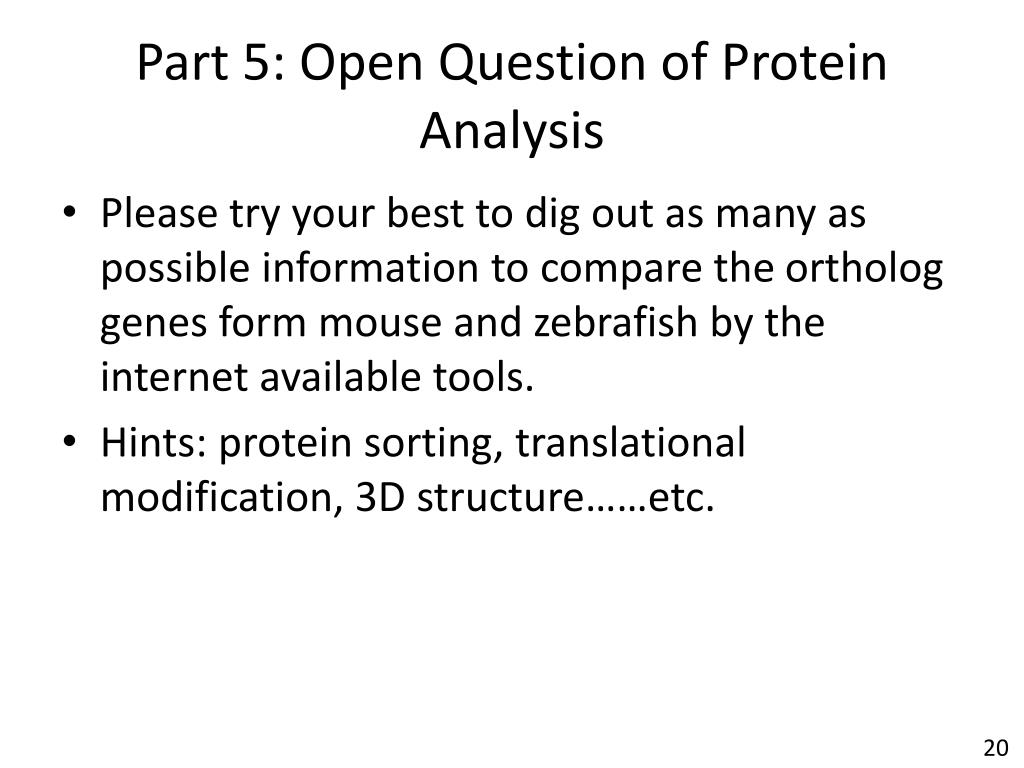 Part 5: Open Question of Protein Analysis

• Please try your best to dig out as many as possible information to compare the ortholog genes form mouse and zebrafish by the internet available tools.

• Hints: protein sorting, translational modification, 3D structure……etc.

20